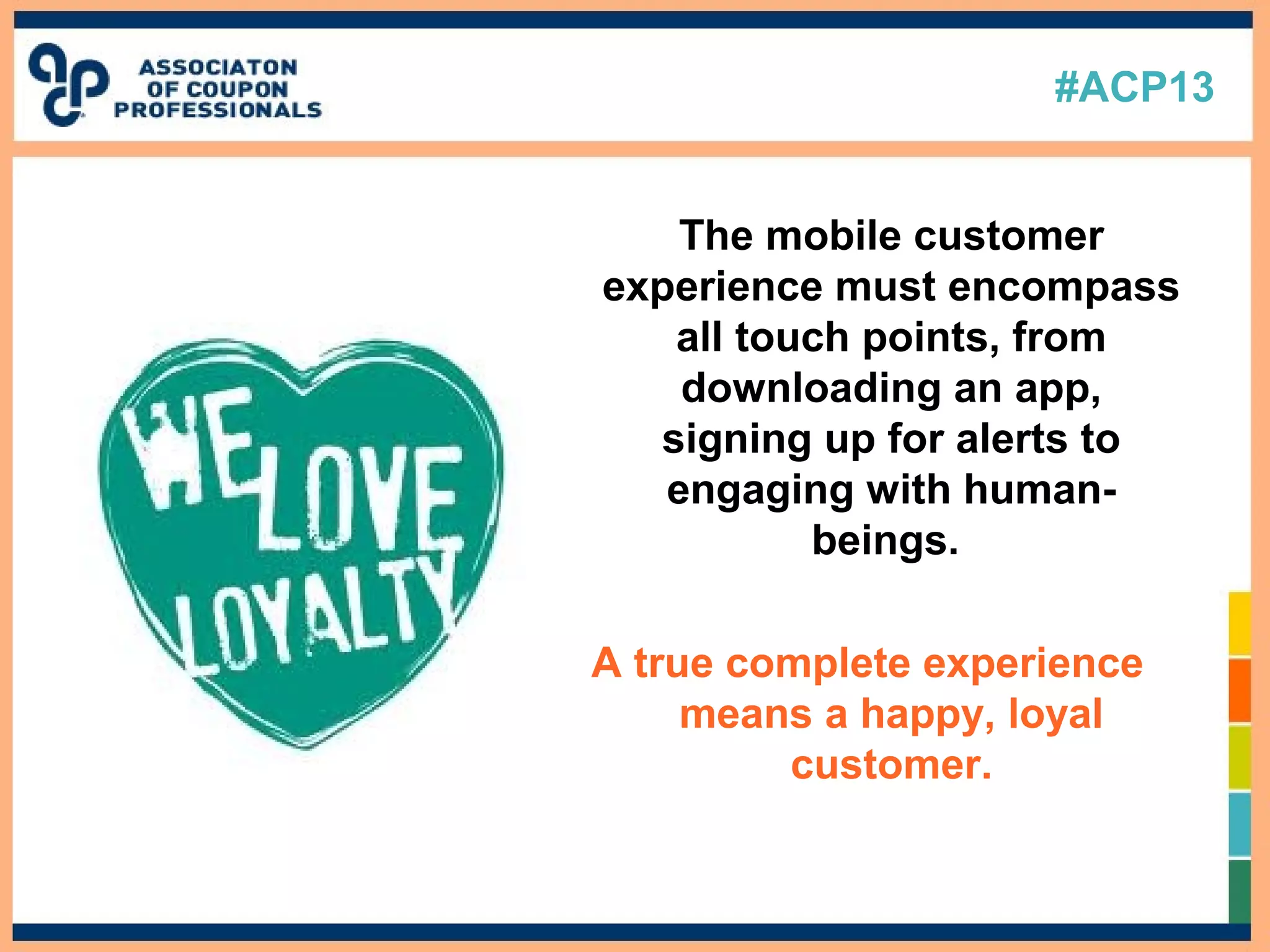 ASSOCIATON OF COUPON PROFESSIONALS

#ACP13

WE LOVE LOYALTY

The mobile customer experience must encompass all touch points, from downloading an app, signing up for alerts to engaging with human-beings.

A true complete experience means a happy, loyal customer.